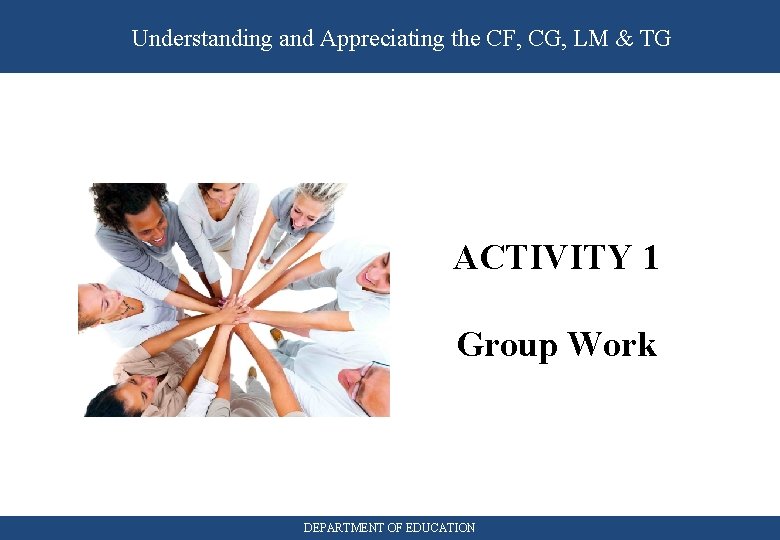 Understanding and Appreciating the CF, CG, LM & TG

ACTIVITY 1

Group Work

DEPARTMENT OF EDUCATION